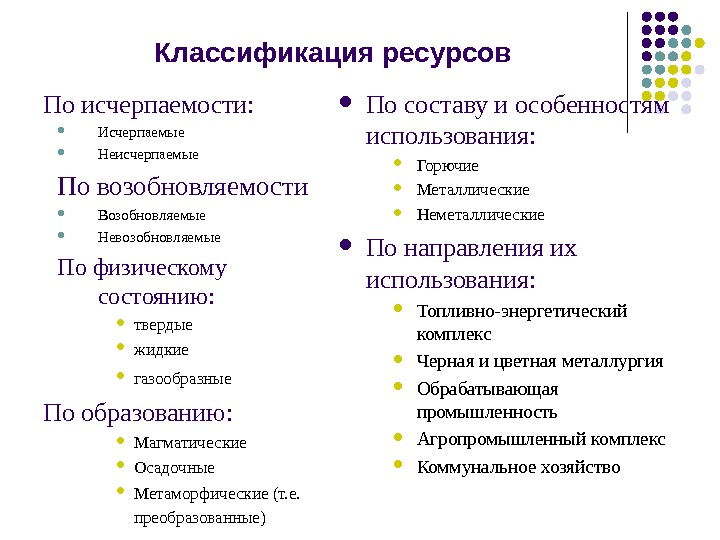 Классификация ресурсов

По исчерпаемости:
- Исчерпаемые
- Неисчерпаемые

По возобновляемости
- Возобновляемые
- Невозобновляемые

По физическому состоянию:
- твердые
- жидкие
- газообразные

По образованию:
- Магматические
- Осадочные
- Метаморфические (т.е. преобразованные)

- По составу и особенностям использования:
  - Горючие
  - Металлические
  - Неметаллические
- По направления их использования:
  - Топливно-энергетический комплекс
  - Черная и цветная металлургия
  - Обрабатывающая промышленность
  - Агропромышленный комплекс
  - Коммунальное хозяйство